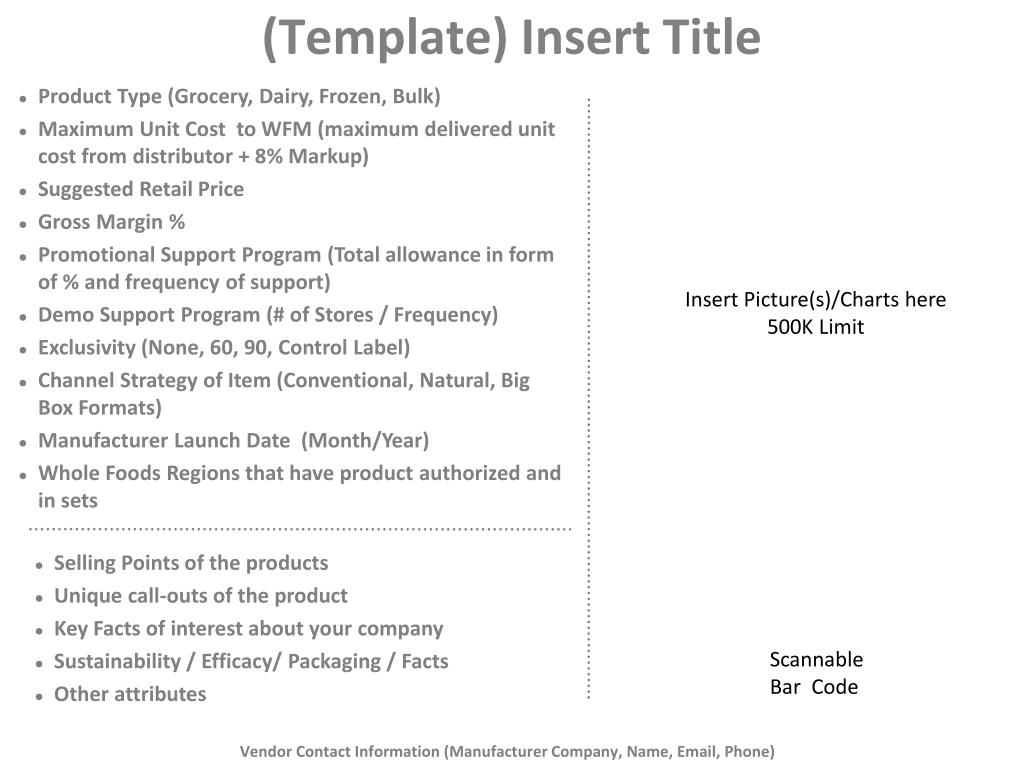 (Template) Insert Title

- Product Type (Grocery, Dairy, Frozen, Bulk)
- Maximum Unit Cost to WFM (maximum delivered unit cost from distributor + 8% Markup)
- Suggested Retail Price
- Gross Margin %
- Promotional Support Program (Total allowance in form of % and frequency of support)
- Demo Support Program (# of Stores / Frequency)
- Exclusivity (None, 60, 90, Control Label)
- Channel Strategy of Item (Conventional, Natural, Big Box Formats)
- Manufacturer Launch Date (Month/Year)
- Whole Foods Regions that have product authorized and in sets

- Selling Points of the products
- Unique call-outs of the product
- Key Facts of interest about your company
- Sustainability / Efficacy/ Packaging / Facts
- Other attributes

Insert Picture(s)/Charts here
500K Limit

Scannable
Bar Code

Vendor Contact Information (Manufacturer Company, Name, Email, Phone)